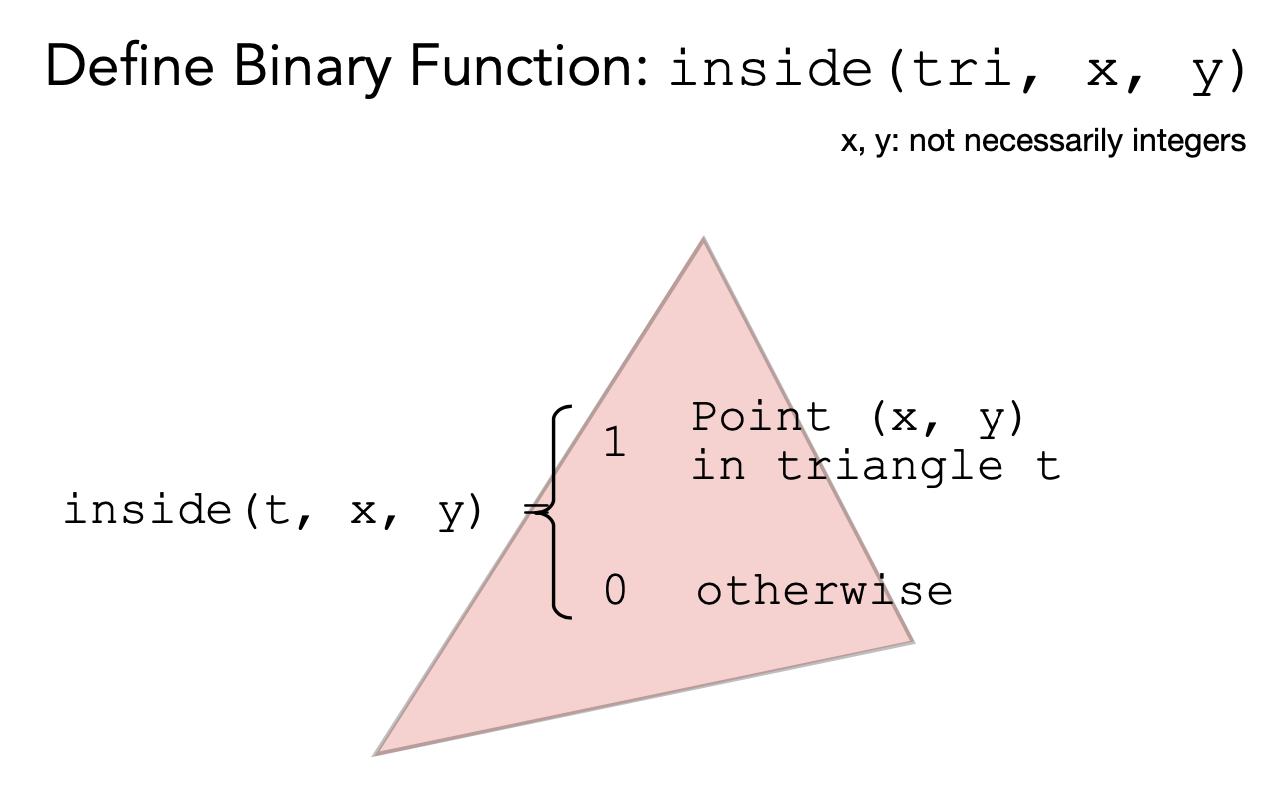 Define Binary Function: inside(tri, x, y)

x, y: not necessarily integers

inside(t, x, y) = 
1 Point (x, y) in triangle t
0 otherwise